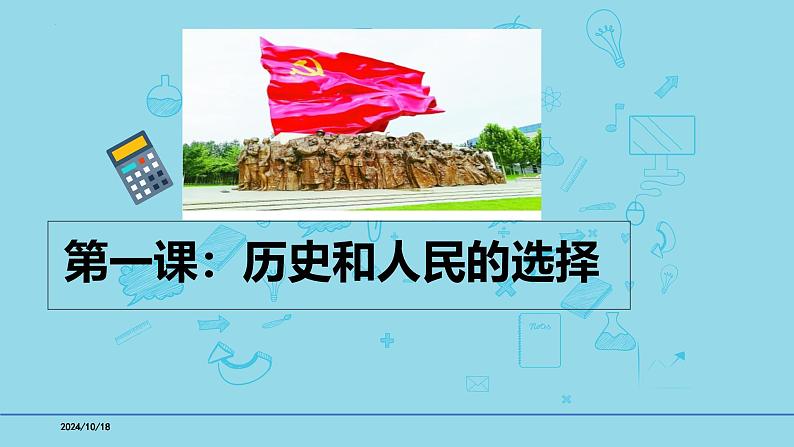 第一课：历史和人民的选择

2024/10/18